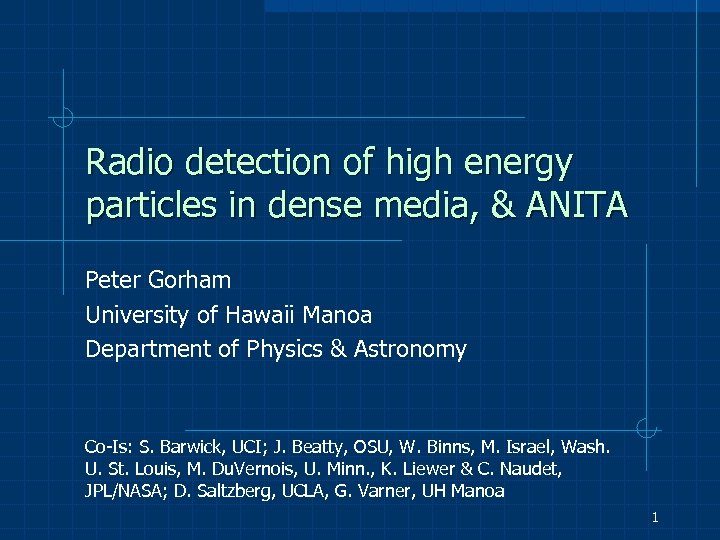 Radio detection of high energy particles in dense media, & ANITA

Peter Gorham
University of Hawaii Manoa
Department of Physics & Astronomy

Co-Is: S. Barwick, UCI; J. Beatty, OSU, W. Binns, M. Israel, Wash. U. St. Louis, M. DuVernois, U. Minn., K. Liewer & C. Naudet, JPL/NASA; D. Saltzberg, UCLA, G. Varner, UH Manoa

1